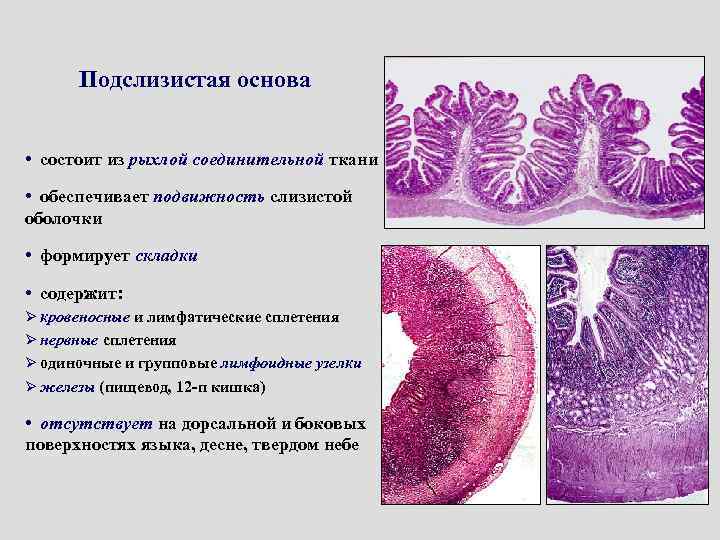 Подслизистая основа

• состоит из рыхлой соединительной ткани

• обеспечивает подвижность слизистой оболочки

• формирует складки

• содержит:
➢ кровеносные и лимфатические сплетения
➢ нервные сплетения
➢ одиночные и групповые лимфоидные узелки
➢ железы (пищевод, 12-п кишка)

• отсутствует на дорсальной и боковых поверхностях языка, десне, твердом небе